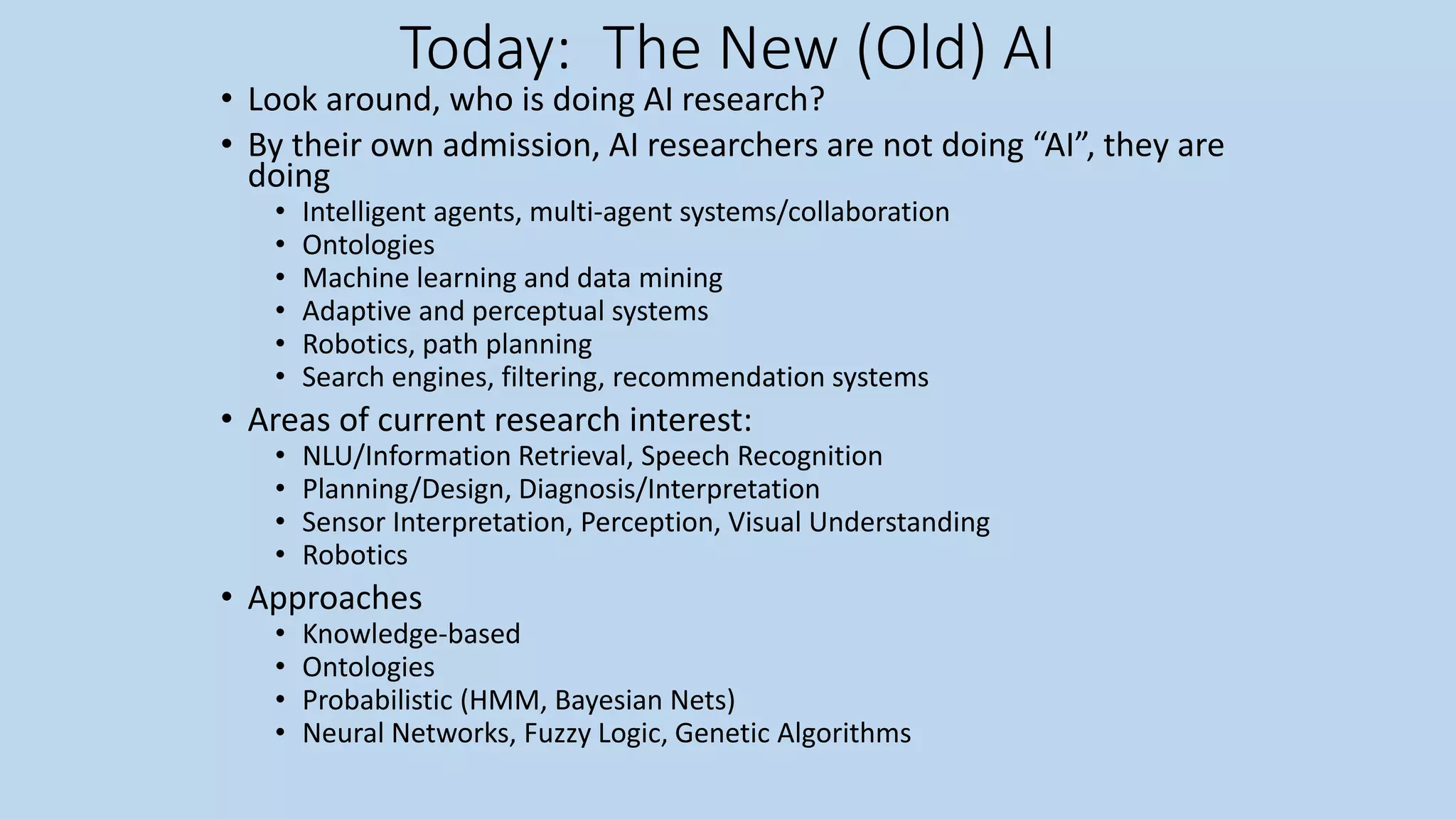 Today: The New (Old) AI

• Look around, who is doing AI research?
• By their own admission, AI researchers are not doing “AI”, they are doing
  • Intelligent agents, multi-agent systems/collaboration
  • Ontologies
  • Machine learning and data mining
  • Adaptive and perceptual systems
  • Robotics, path planning
  • Search engines, filtering, recommendation systems
• Areas of current research interest:
  • NLU/Information Retrieval, Speech Recognition
  • Planning/Design, Diagnosis/Interpretation
  • Sensor Interpretation, Perception, Visual Understanding
  • Robotics
• Approaches
  • Knowledge-based
  • Ontologies
  • Probabilistic (HMM, Bayesian Nets)
  • Neural Networks, Fuzzy Logic, Genetic Algorithms